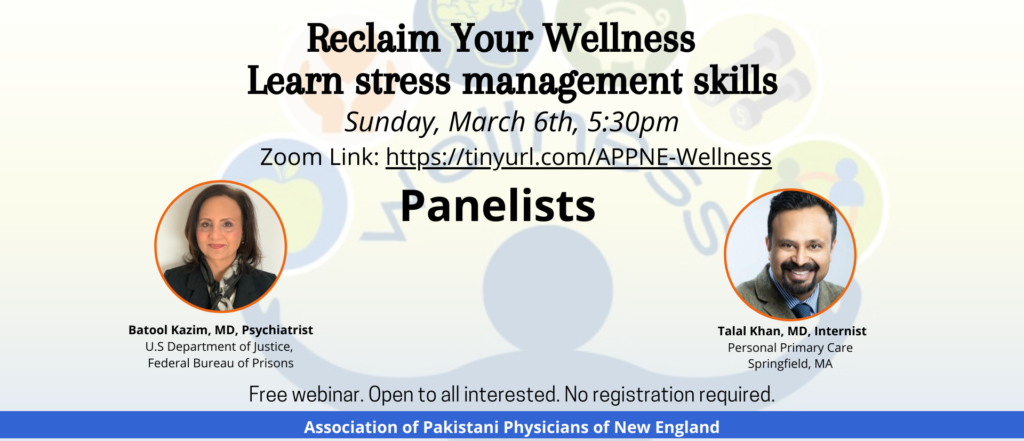 Reclaim Your Wellness
Learn stress management skills
Sunday, March 6th, 5:30pm
Zoom Link: https://tinyurl.com/APPNE-Wellness

Panelists

Batool Kazim, MD, Psychiatrist
U.S Department of Justice, Federal Bureau of Prisons

Talal Khan, MD, Internist
Personal Primary Care
Springfield, MA

Free webinar. Open to all interested. No registration required.

Association of Pakistani Physicians of New England